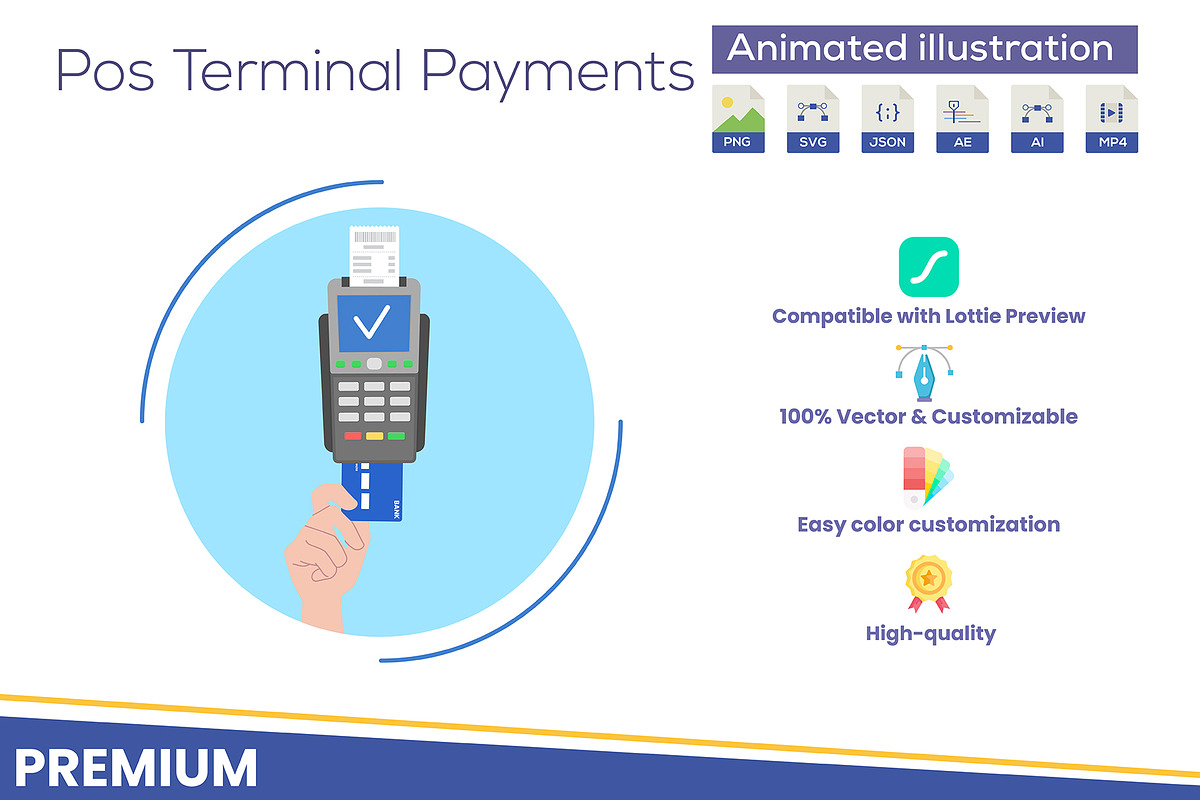 Pos Terminal Payments

Animated illustration

PNG SVG JSON AE AI MP4

BANK

Compatible with Lottie Preview

100% Vector & Customizable

Easy color customization

High-quality

PREMIUM